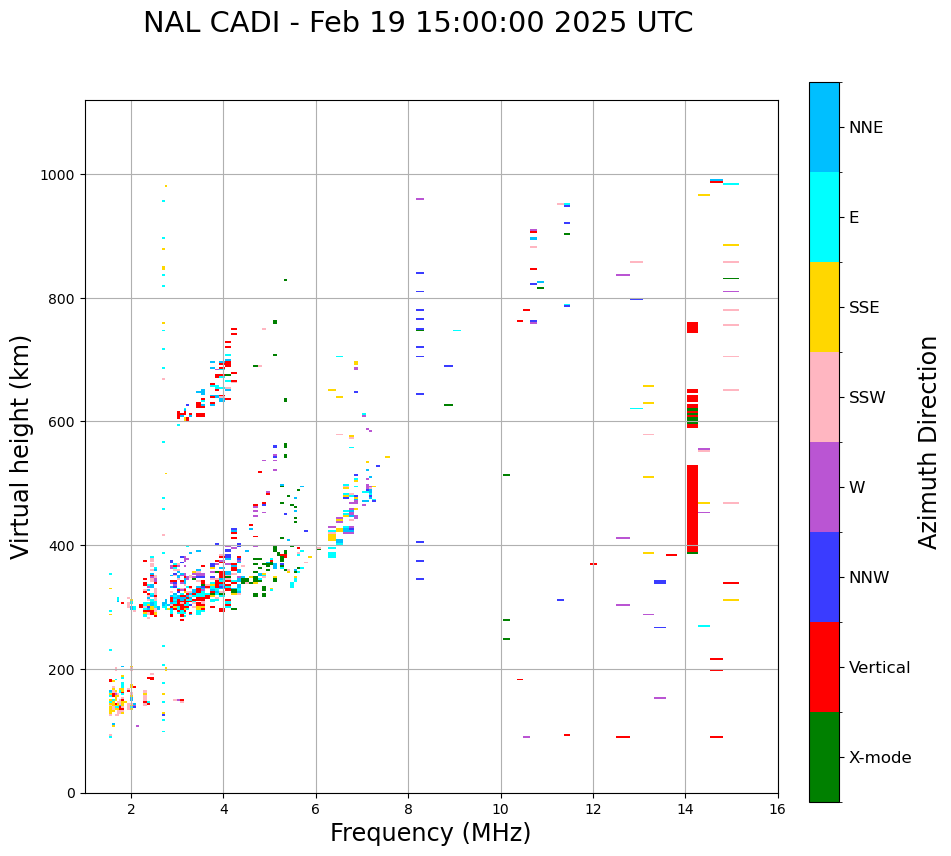 NAL CADI - Feb 19 15:00:00 2025 UTC

Virtual height (km)

1000
800
600
400
200
0

2
4
6
8
10
12
14
16

Frequency (MHz)

NNE
E
SSE
SSW
W
NNW
Vertical
X-mode

Azimuth Direction